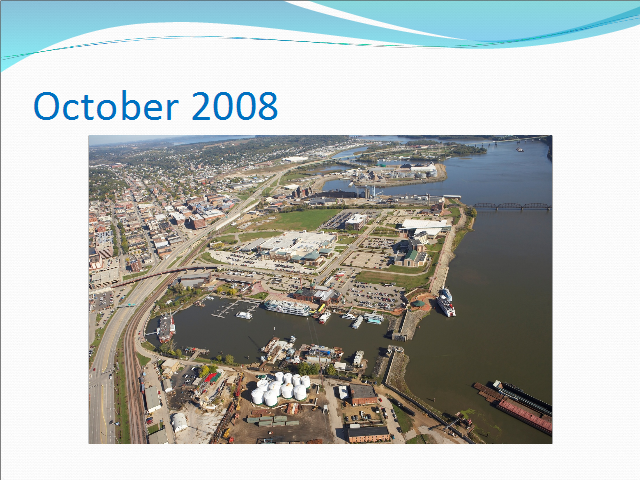 October 2008